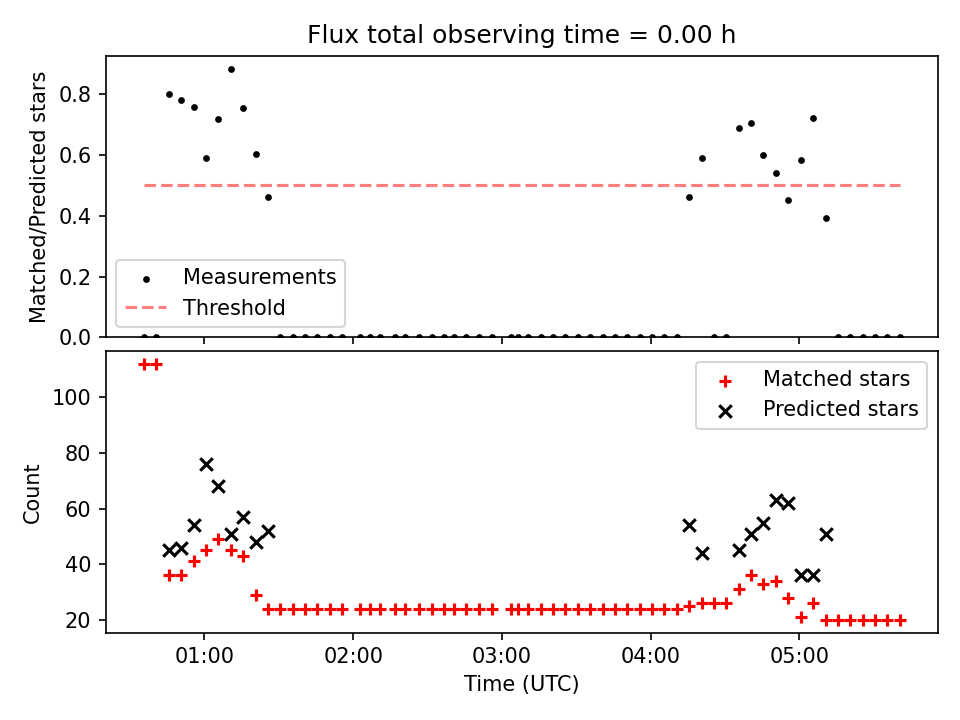 Flux total observing time = 0.00 h

Matched/Predicted stars

0.8
0.6
0.4
0.2
0.0

Measurements
Threshold

Count

100
80
60
40
20

Matched stars
Predicted stars

01:00
02:00
03:00
04:00
05:00

Time (UTC)